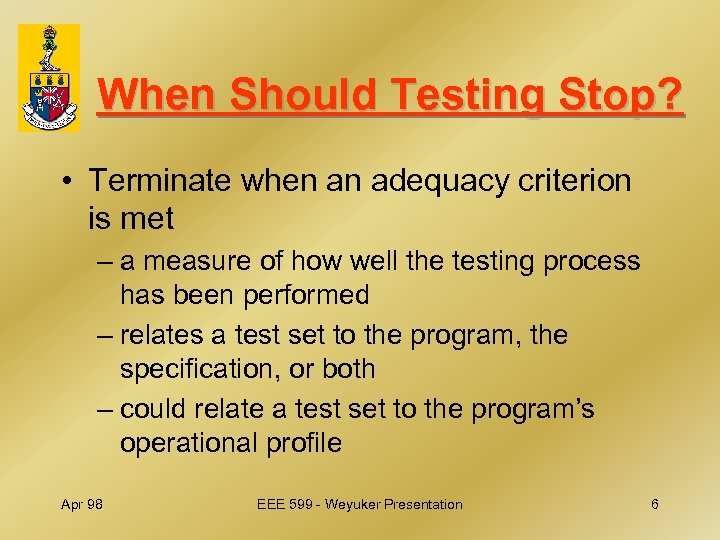 When Should Testing Stop?

• Terminate when an adequacy criterion is met
– a measure of how well the testing process has been performed
– relates a test set to the program, the specification, or both
– could relate a test set to the program's operational profile

Apr 98
EEE 599 - Weyuker Presentation
6